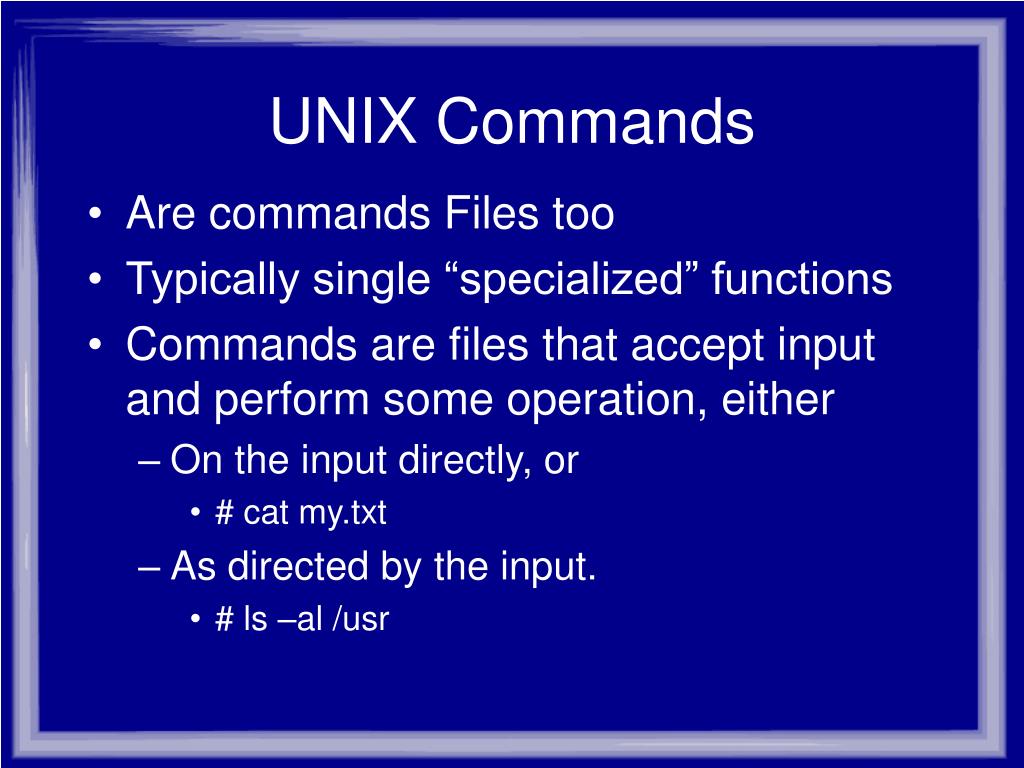 UNIX Commands

• Are commands Files too
• Typically single “specialized” functions
• Commands are files that accept input and perform some operation, either
– On the input directly, or
• # cat my.txt
– As directed by the input.
• # ls –al /usr